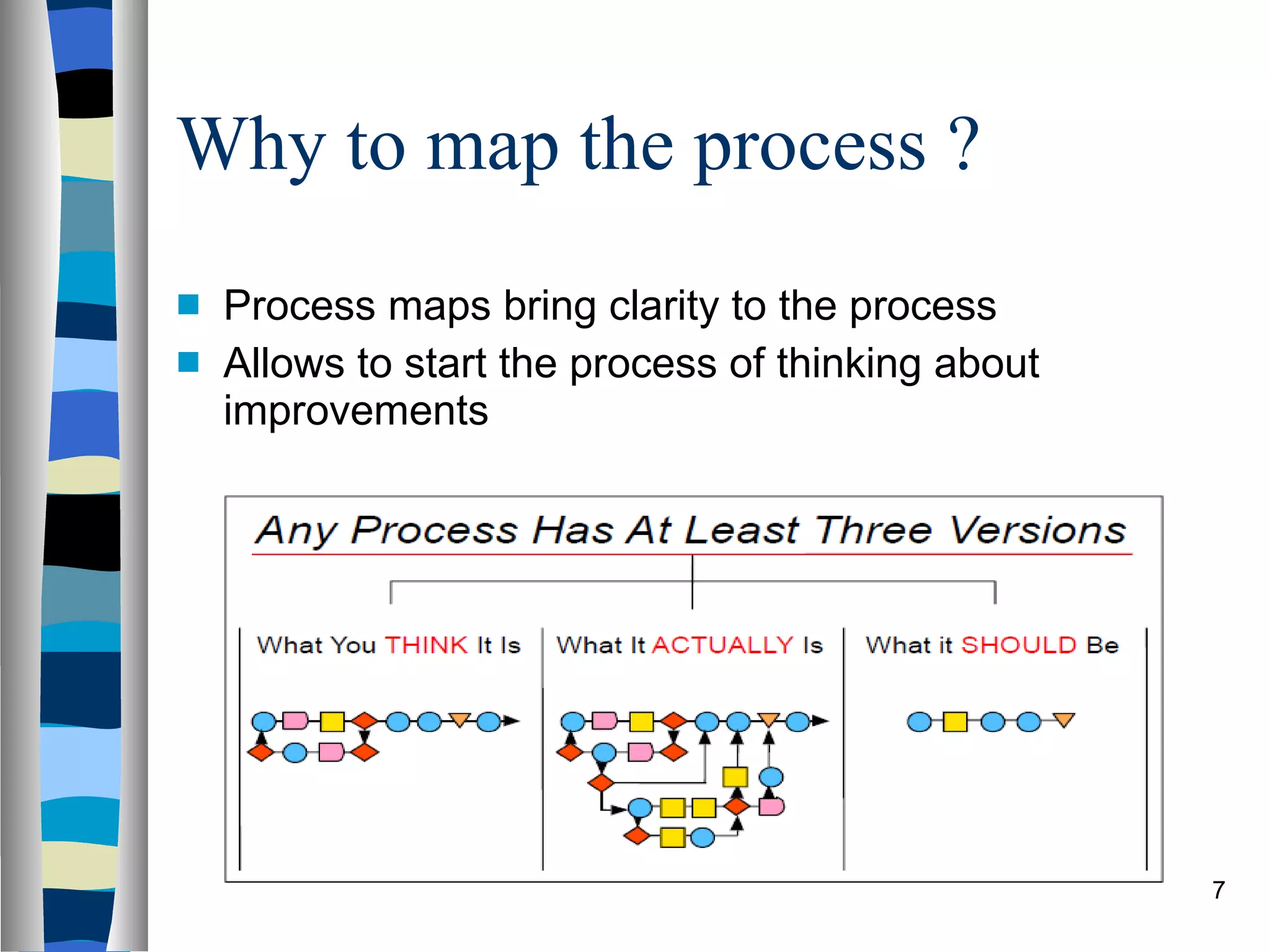 Why to map the process ?

Process maps bring clarity to the process

Allows to start the process of thinking about improvements

Any Process Has At Least Three Versions

What You THINK It Is

What It ACTUALLY Is

What it SHOULD Be

7